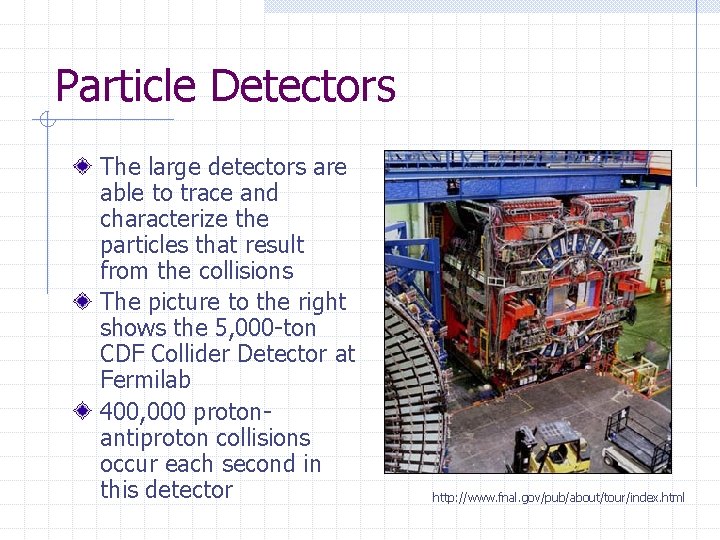 Particle Detectors

The large detectors are able to trace and characterize the particles that result from the collisions

The picture to the right shows the 5,000-ton CDF Collider Detector at Fermilab

400,000 proton-antiproton collisions occur each second in this detector

http://www.fnal.gov/pub/about/tour/index.html